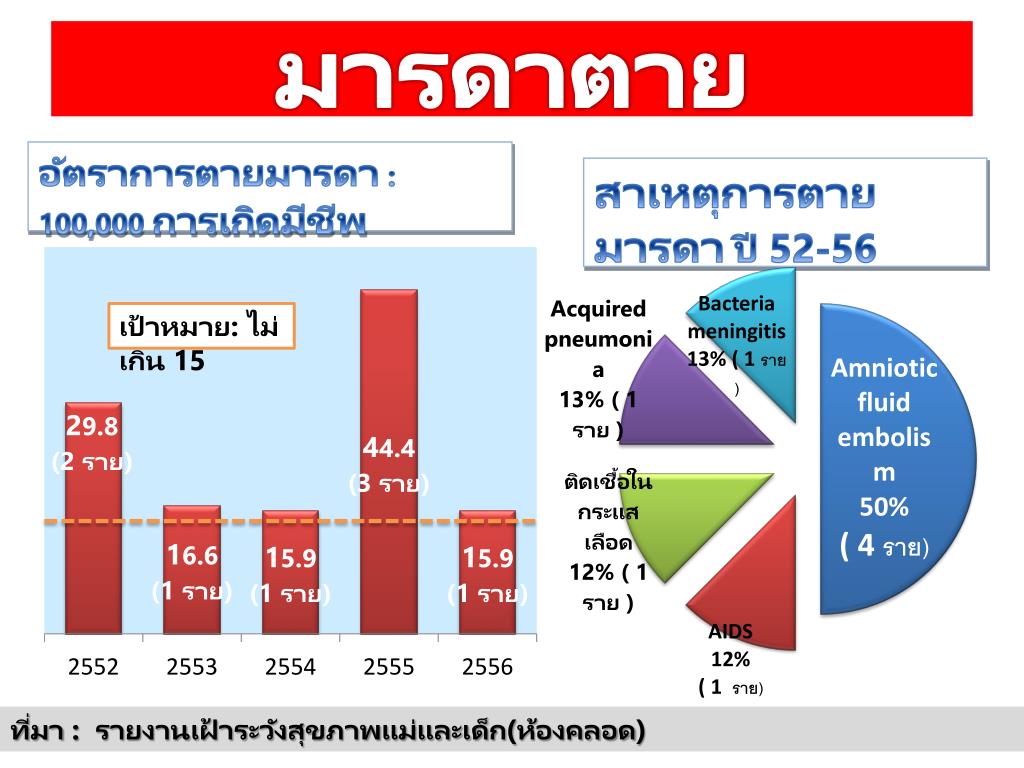 มารดาตาย

อัตราการตายมารดา : 100,000 การเกิดมีชีพ

เป้าหมาย: ไม่เกิน 15

29.8 (2 ราย)

16.6 (1 ราย)

15.9 (1 ราย)

44.4 (3 ราย)

15.9 (1 ราย)

2552
2553
2554
2555
2556

สาเหตุการตายมารดา ปี 52-56

Acquired pneumonia 13% ( 1 ราย )

Bacteria meningitis 13% ( 1 ราย )

Amniotic fluid embolism 50% ( 4 ราย)

ติดเชื้อในกระแสเลือด 12% ( 1 ราย )

AIDS 12% ( 1 ราย)

ที่มา : รายงานเฝ้าระวังสุขภาพแม่และเด็ก(ห้องคลอด)